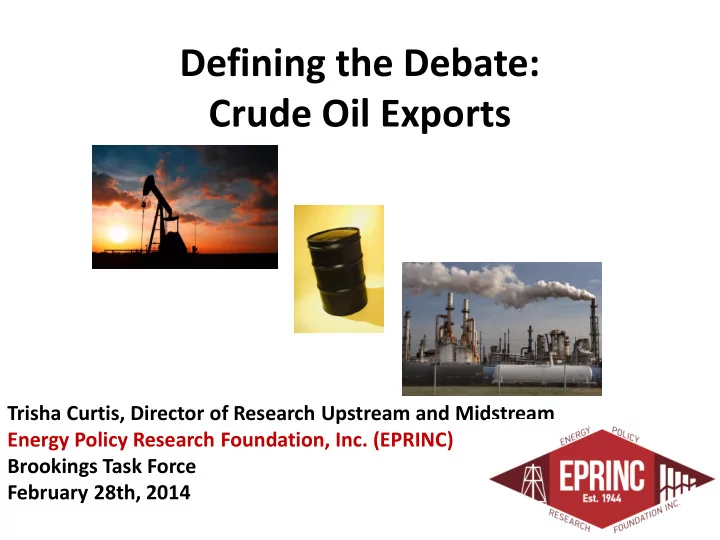 Defining the Debate:
Crude Oil Exports

Trisha Curtis, Director of Research Upstream and Midstream
Energy Policy Research Foundation, Inc. (EPRINC)
Brookings Task Force
February 28th, 2014

ENERGY POLICY
EPRINC
Est. 1944
RESEARCH FOUNDATION INC.